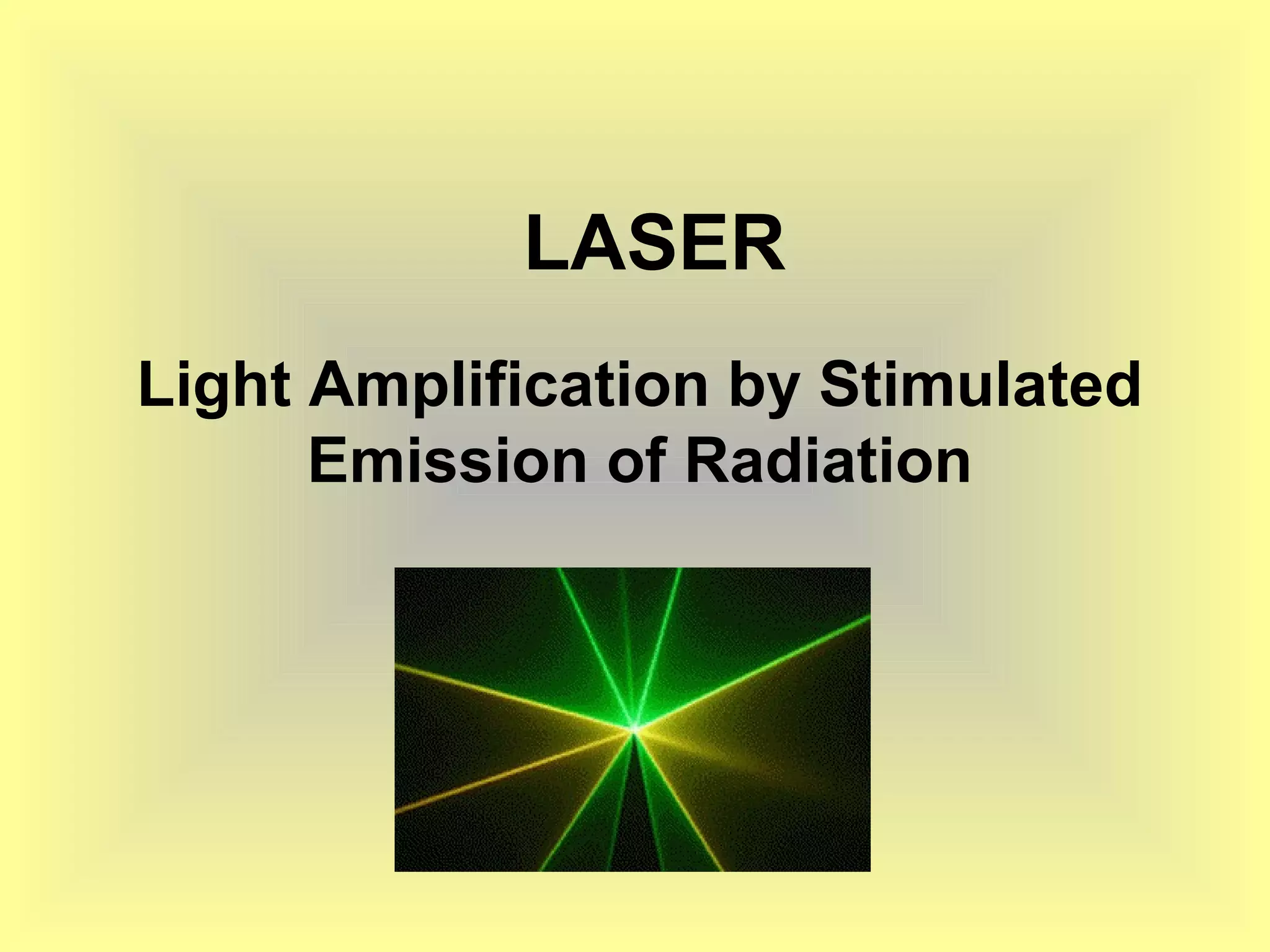 LASER

Light Amplification by Stimulated Emission of Radiation